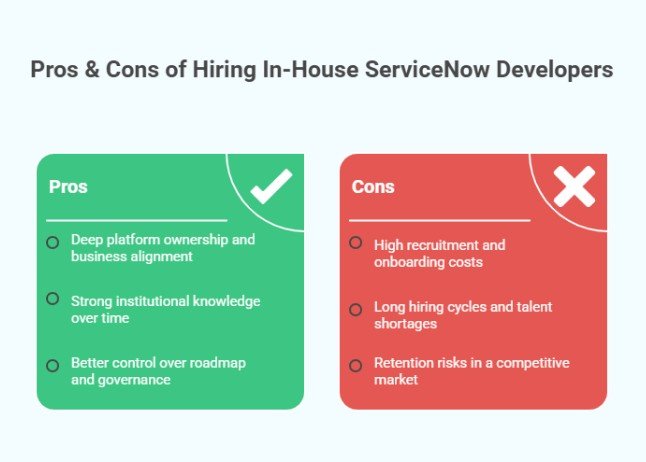 Pros & Cons of Hiring In-House ServiceNow Developers

Pros

Deep platform ownership and business alignment

Strong institutional knowledge over time

Better control over roadmap and governance

Cons

High recruitment and onboarding costs

Long hiring cycles and talent shortages

Retention risks in a competitive market